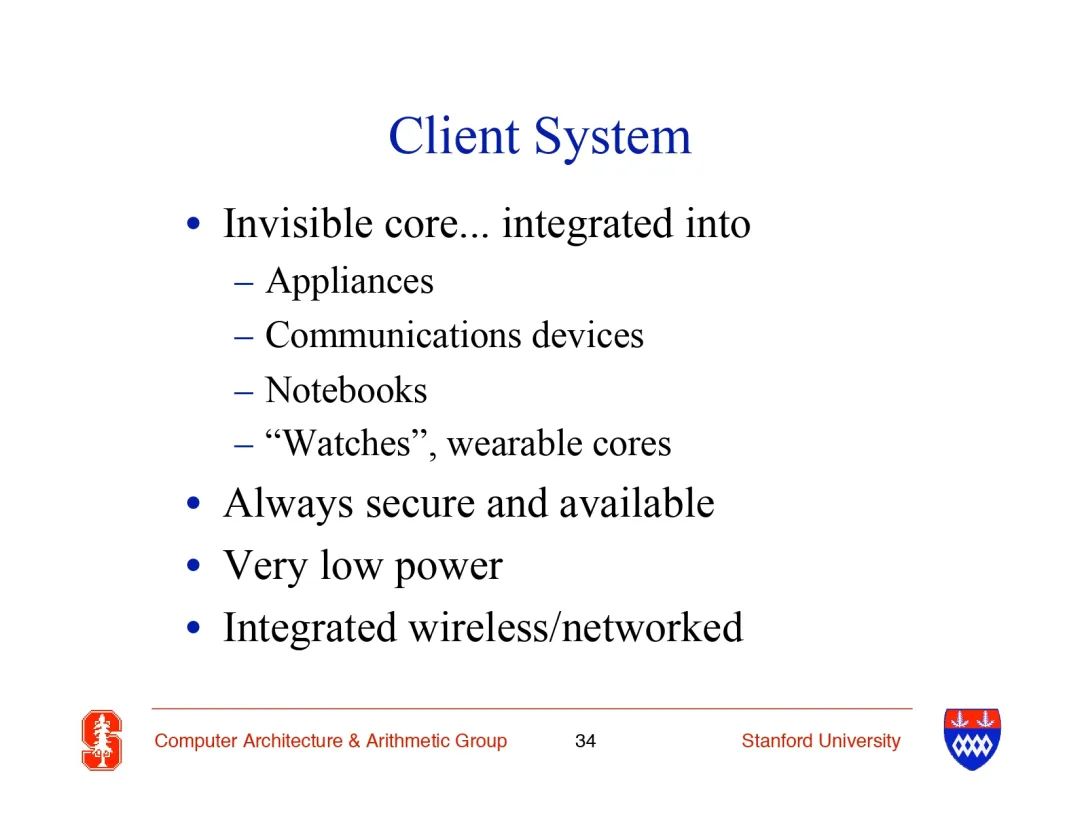 Client System

• Invisible core... integrated into
  – Appliances
  – Communications devices
  – Notebooks
  – “Watches”, wearable cores
• Always secure and available
• Very low power
• Integrated wireless/networked

Computer Architecture & Arithmetic Group 34 Stanford University